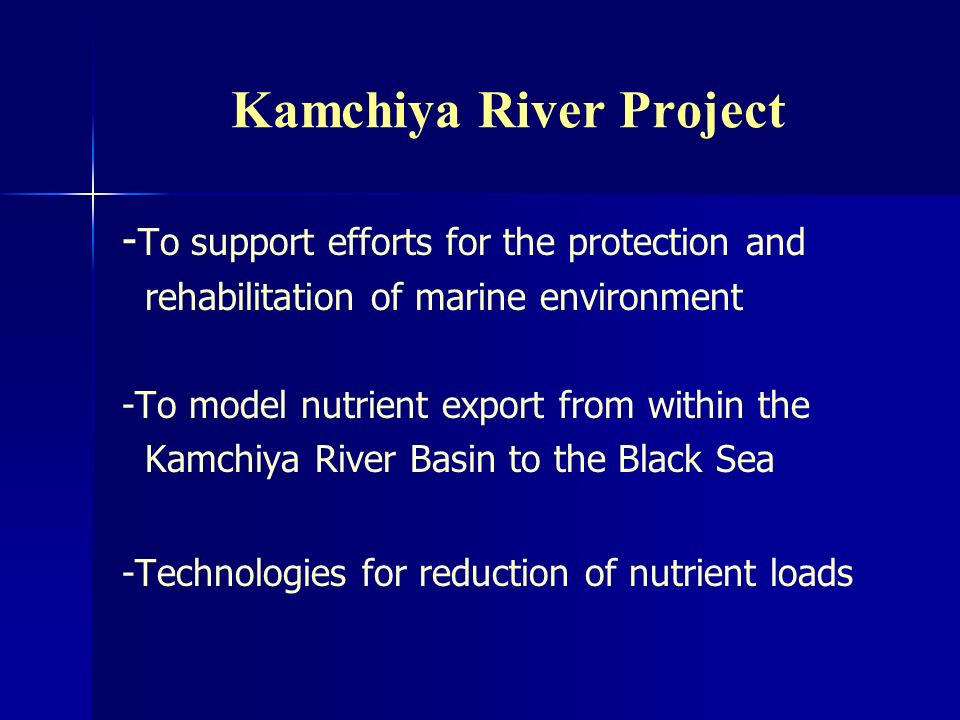 Kamchiya River Project

-To support efforts for the protection and rehabilitation of marine environment

-To model nutrient export from within the Kamchiya River Basin to the Black Sea

-Technologies for reduction of nutrient loads